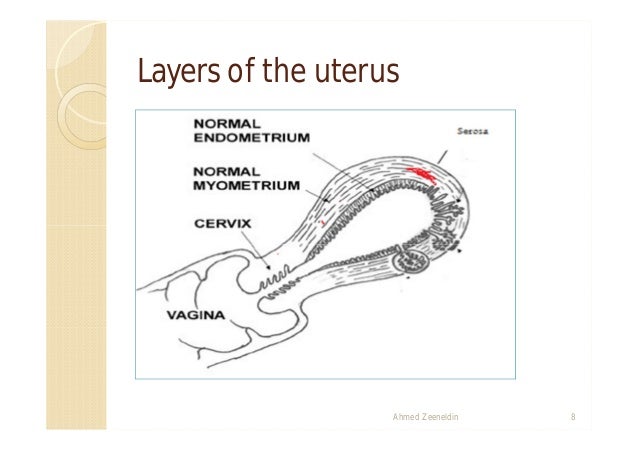 Layers of the uterus

NORMAL ENDOMETRIUM

Serosa

NORMAL MYOMETRIUM

CERVIX

VAGINA

Ahmed Zeeneldin

8